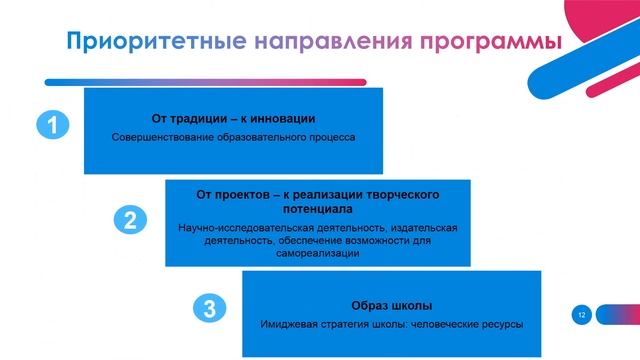 Приоритетные направления программы

1

От традиции – к инновации

Совершенствование образовательного процесса

2

От проектов – к реализации творческого потенциала

Научно-исследовательская деятельность, издательская деятельность, обеспечение возможности для самореализации

3

Образ школы

Имиджевая стратегия школы: человеческие ресурсы

12